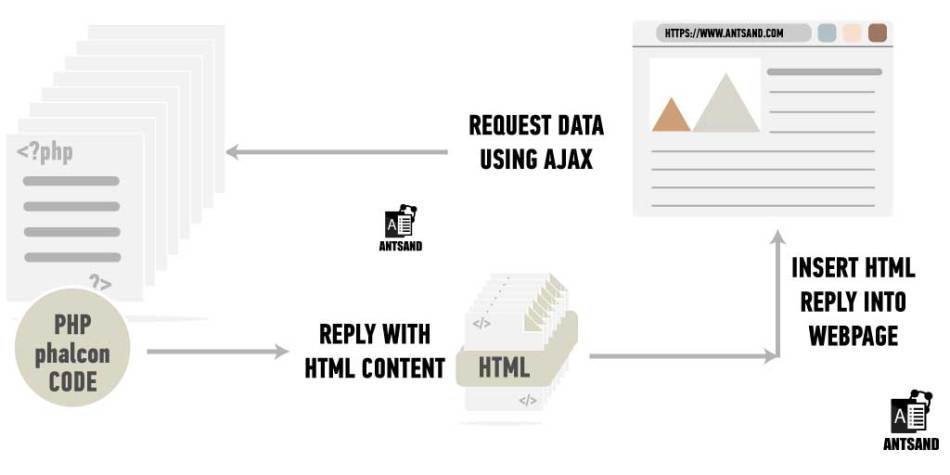 HTTPS://WWW.ANTSAND.COM

<?php

?>

REQUEST DATA USING AJAX

A

ANTSAND

PHP phalcon CODE

REPLY WITH HTML CONTENT

</>

HTML

</>

INSERT HTML REPLY INTO WEBPAGE

A

ANTSAND